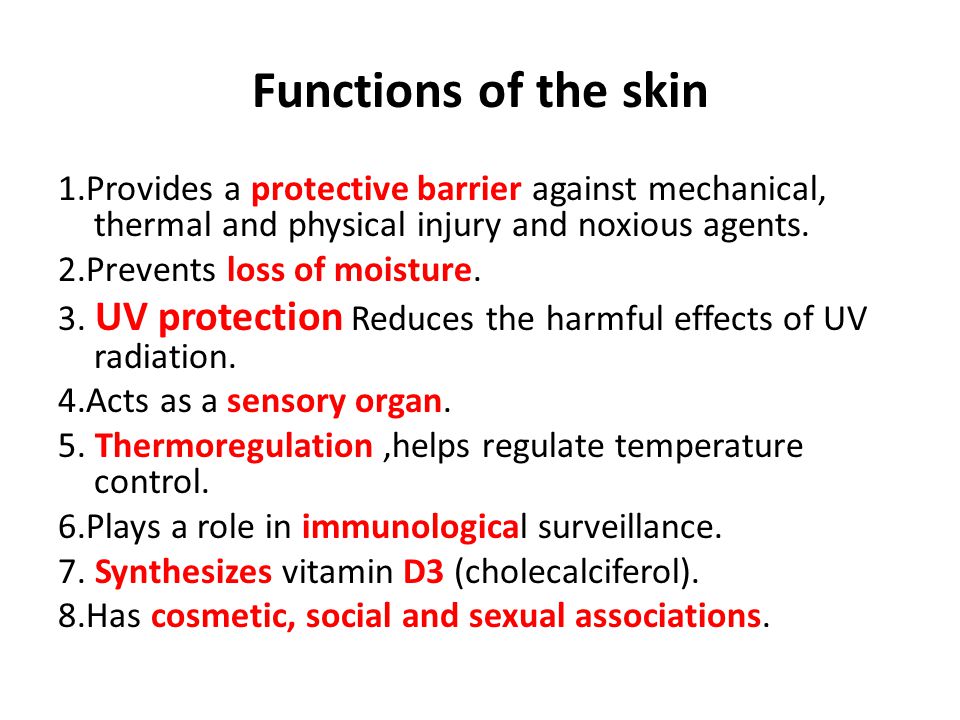 Functions of the skin

1.Provides a protective barrier against mechanical, thermal and physical injury and noxious agents.

2.Prevents loss of moisture.

3. UV protection Reduces the harmful effects of UV radiation.

4.Acts as a sensory organ.

5. Thermoregulation ,helps regulate temperature control.

6.Plays a role in immunological surveillance.

7. Synthesizes vitamin D3 (cholecalciferol).

8.Has cosmetic, social and sexual associations.